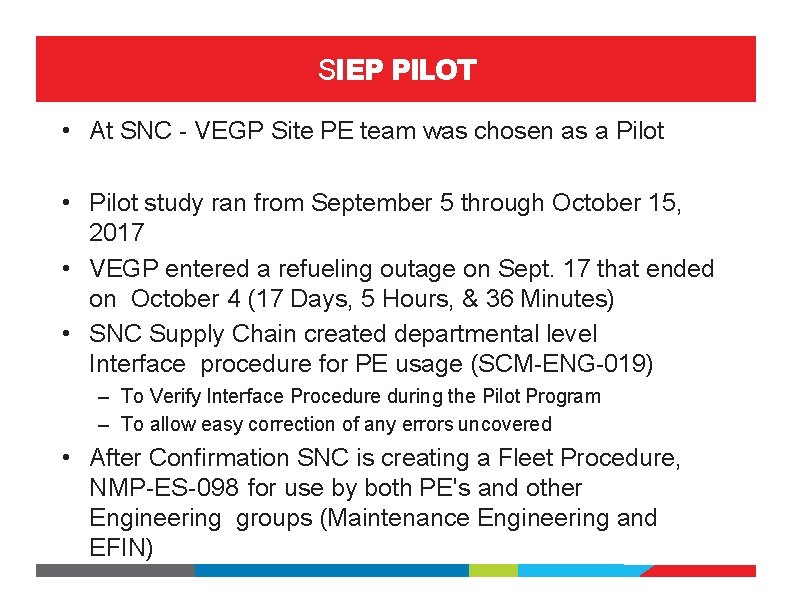 SIEP PILOT

• At SNC - VEGP Site PE team was chosen as a Pilot

• Pilot study ran from September 5 through October 15, 2017

• VEGP entered a refueling outage on Sept. 17 that ended on October 4 (17 Days, 5 Hours, & 36 Minutes)

• SNC Supply Chain created departmental level Interface procedure for PE usage (SCM-ENG-019)

– To Verify Interface Procedure during the Pilot Program

– To allow easy correction of any errors uncovered

• After Confirmation SNC is creating a Fleet Procedure, NMP-ES-098 for use by both PE's and other Engineering groups (Maintenance Engineering and EFIN)